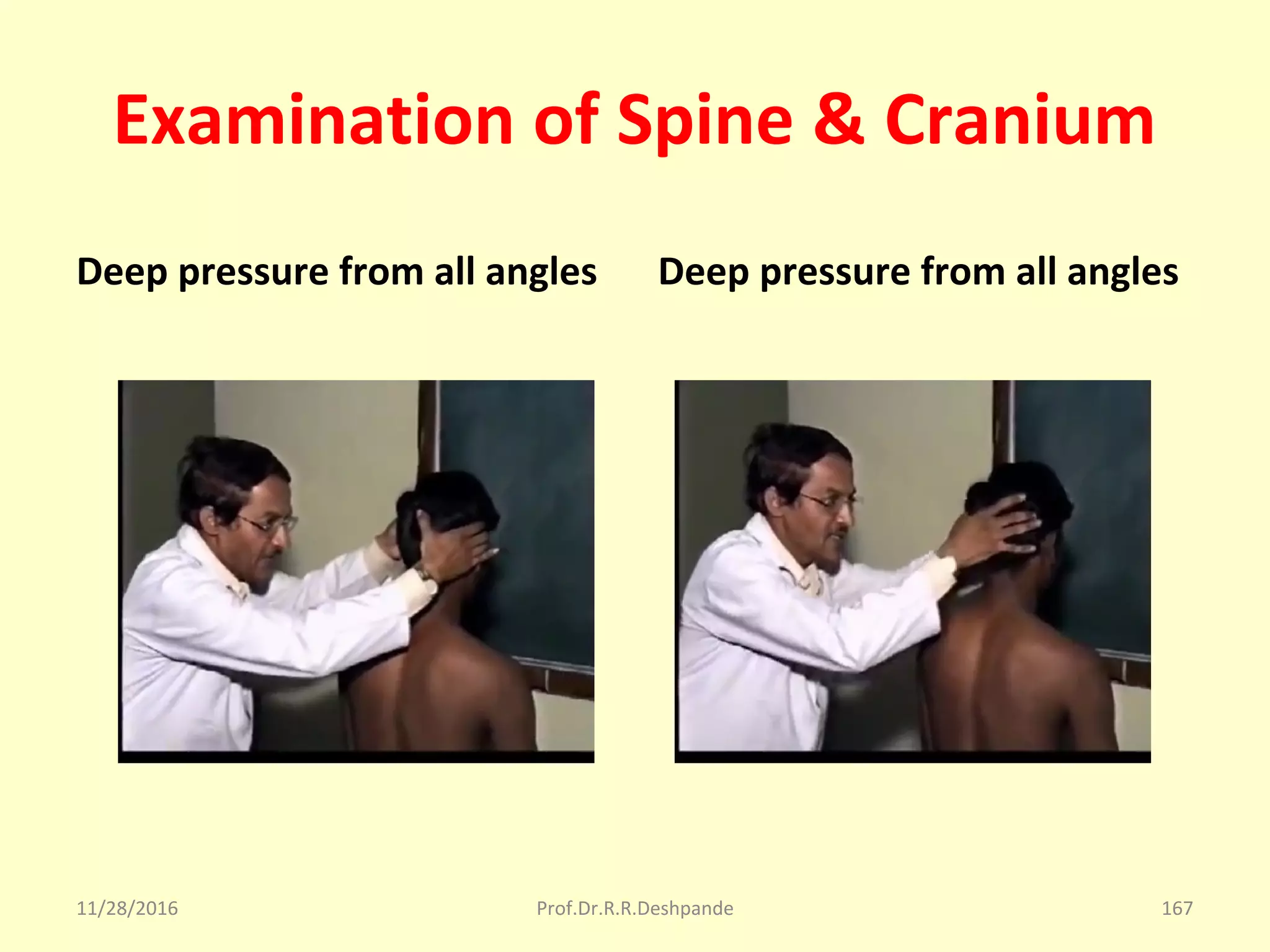 Examination of Spine & Cranium

Deep pressure from all angles

Deep pressure from all angles

11/28/2016

Prof.Dr.R.R.Deshpande

167